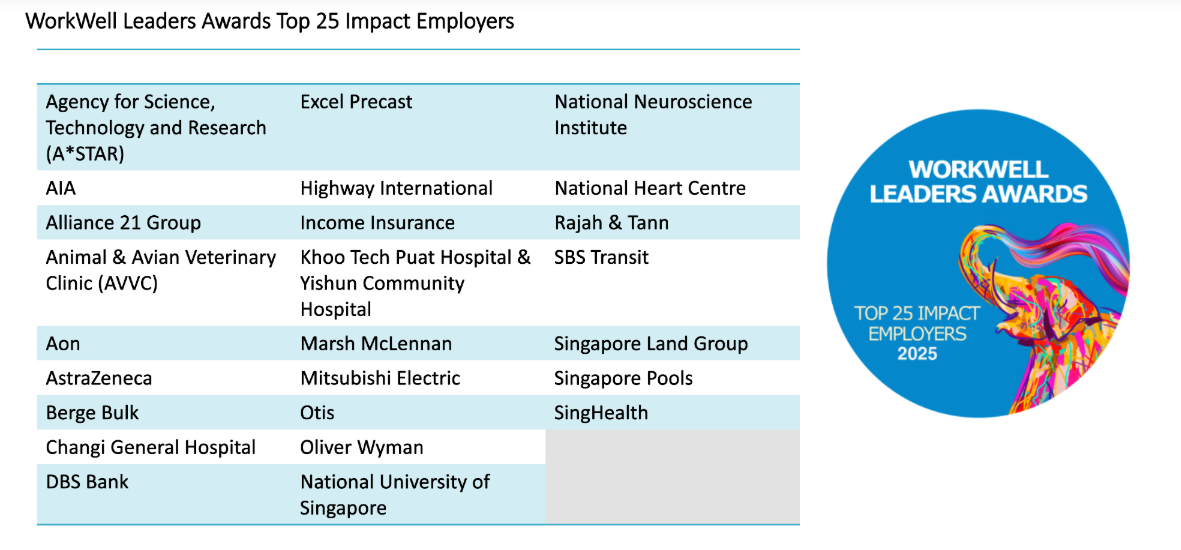 WorkWell Leaders Awards Top 25 Impact Employers

| | | |
|---|---|---|
| Agency for Science, Technology and Research (A*STAR) | Excel Precast | National Neuroscience Institute |
| AIA | Highway International | National Heart Centre |
| Alliance 21 Group | Income Insurance | Rajah & Tann |
| Animal & Avian Veterinary Clinic (AVVC) | Khoo Tech Puat Hospital & Yishun Community Hospital | SBS Transit |
| Aon | Marsh McLennan | Singapore Land Group |
| AstraZeneca | Mitsubishi Electric | Singapore Pools |
| Berge Bulk | Otis | SingHealth |
| Changi General Hospital | Oliver Wyman | |
| DBS Bank | National University of Singapore | |

WORKWELL LEADERS AWARDS

TOP 25 IMPACT EMPLOYERS 2025